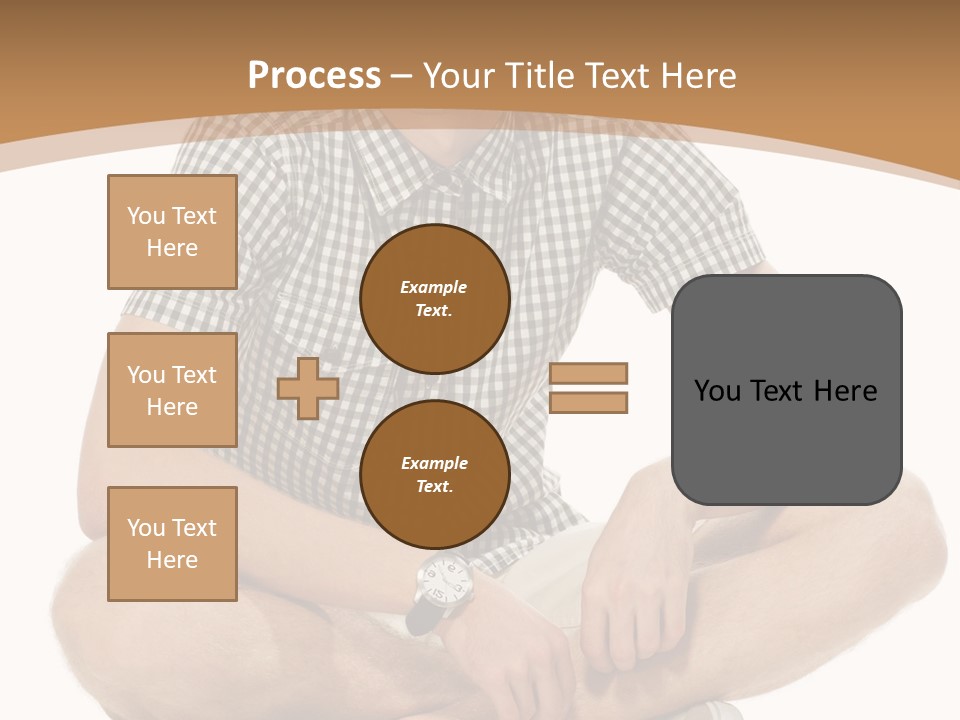 Process – Your Title Text Here

You Text Here

You Text Here

You Text Here

Example Text.

Example Text.

You Text Here